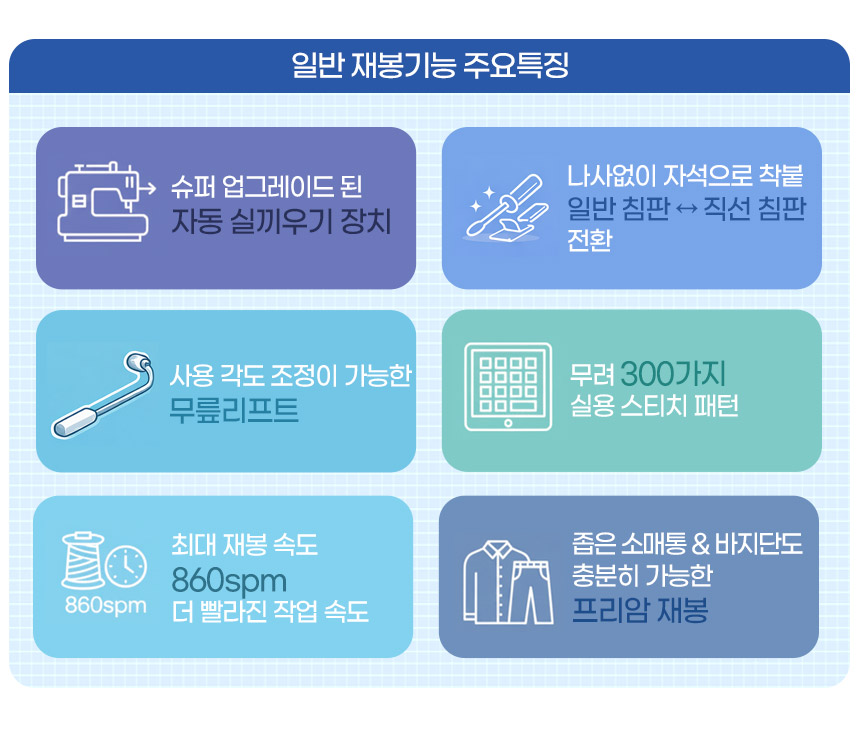 일반 재봉기능 주요특징

슈퍼 업그레이드 된
자동 실끼우기 장치

나사없이 자석으로 착붙
일반 침판 ↔ 직선 침판
전환

사용 각도 조정이 가능한
무릎리프트

무려 300가지
실용 스티치 패턴

860spm

최대 재봉 속도
860spm
더 빨라진 작업 속도

좁은 소매통 & 바지단도
충분히 가능한
프리암 재봉